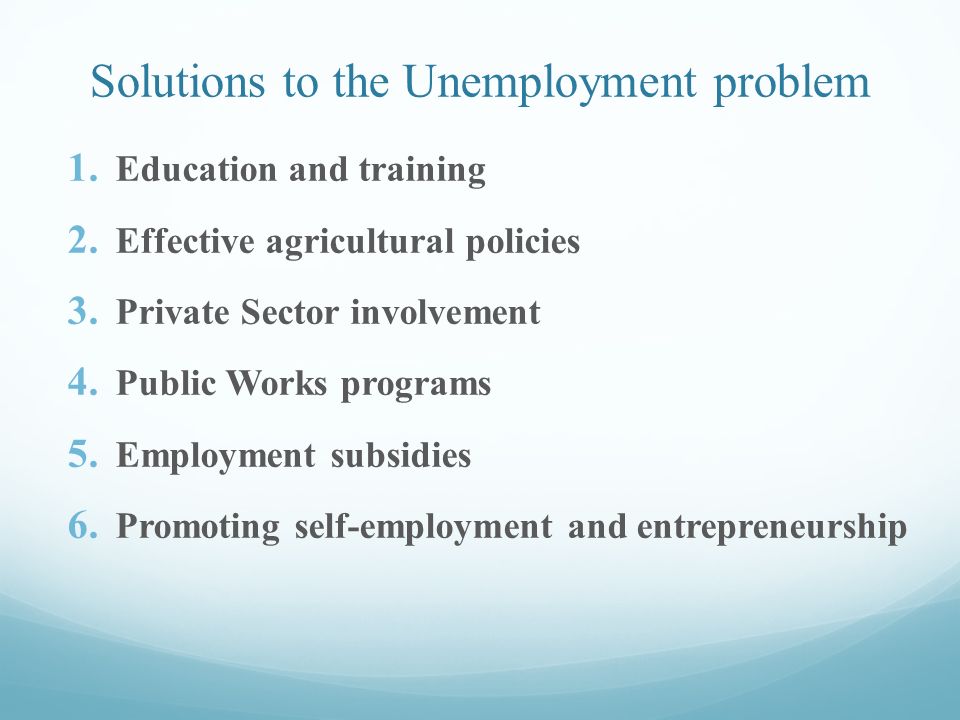 Solutions to the Unemployment problem

1. Education and training
2. Effective agricultural policies
3. Private Sector involvement
4. Public Works programs
5. Employment subsidies
6. Promoting self-employment and entrepreneurship